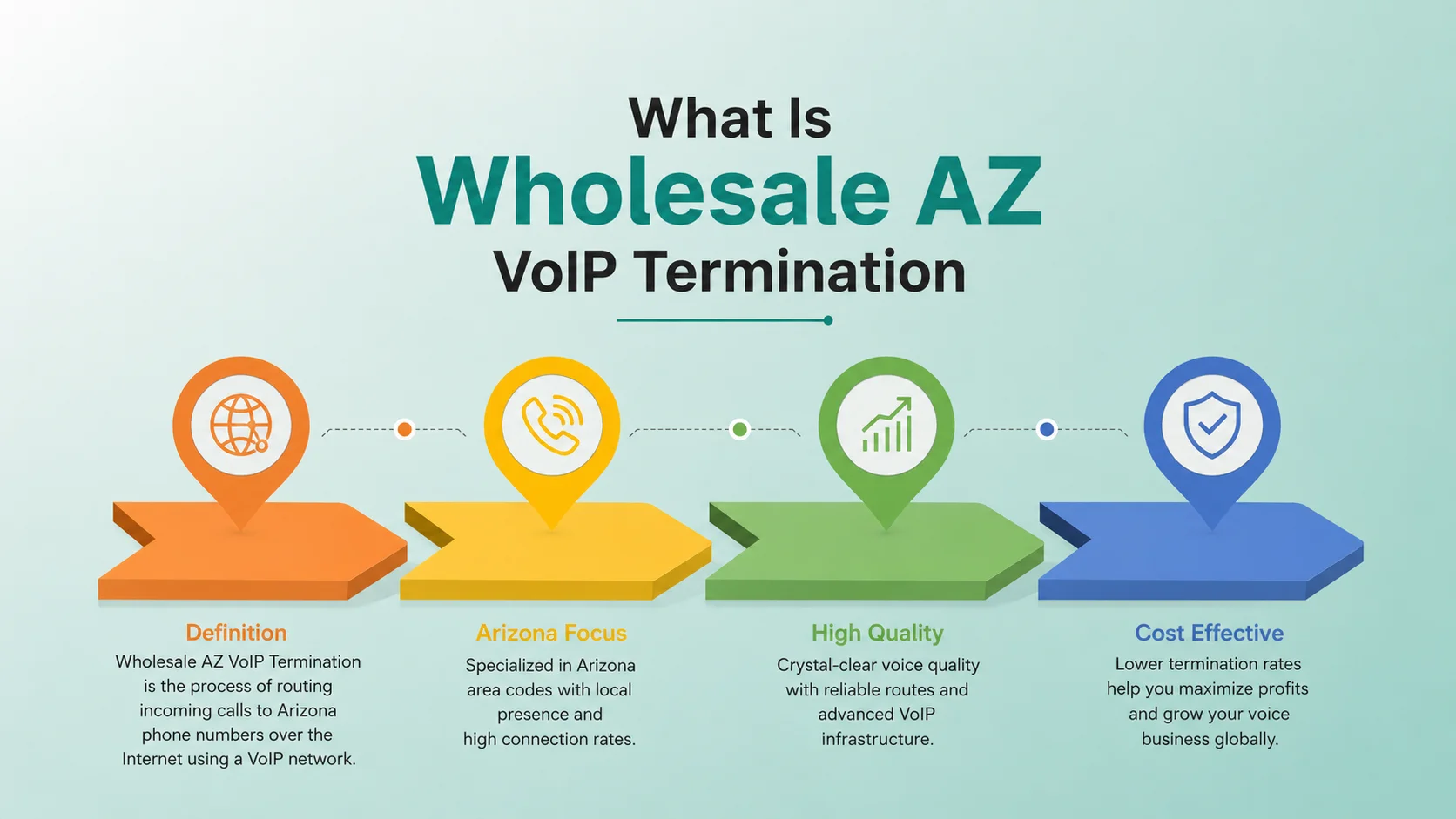 What Is
Wholesale AZ
VoIP Termination

Definition
Wholesale AZ VoIP Termination is the process of routing incoming calls to Arizona phone numbers over the Internet using a VoIP network.

Arizona Focus
Specialized in Arizona area codes with local presence and high connection rates.

High Quality
Crystal-clear voice quality with reliable routes and advanced VoIP infrastructure.

Cost Effective
Lower termination rates help you maximize profits and grow your voice business globally.